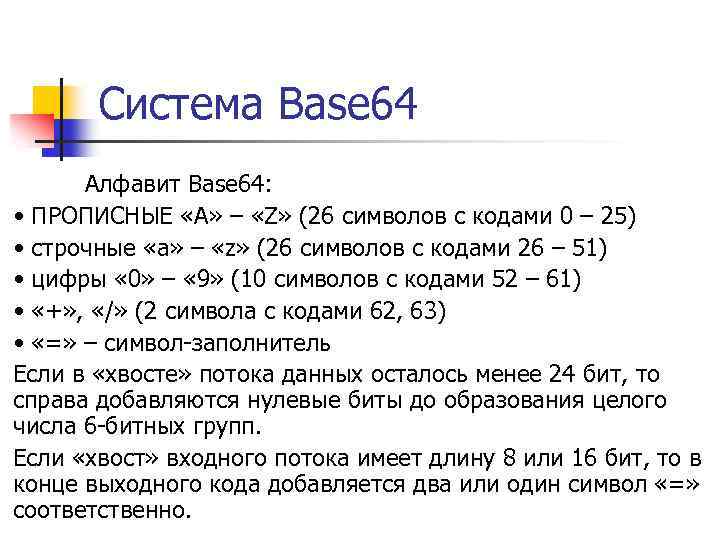 Система Base64

Алфавит Base64:

• ПРОПИСНЫЕ «A» – «Z» (26 символов с кодами 0 – 25)
• строчные «a» – «z» (26 символов с кодами 26 – 51)
• цифры «0» – «9» (10 символов с кодами 52 – 61)
• «+», «/» (2 символа с кодами 62, 63)
• «=» – символ-заполнитель

Если в «хвосте» потока данных осталось менее 24 бит, то справа добавляются нулевые биты до образования целого числа 6-битных групп.

Если «хвост» входного потока имеет длину 8 или 16 бит, то в конце выходного кода добавляется два или один символ «=» соответственно.